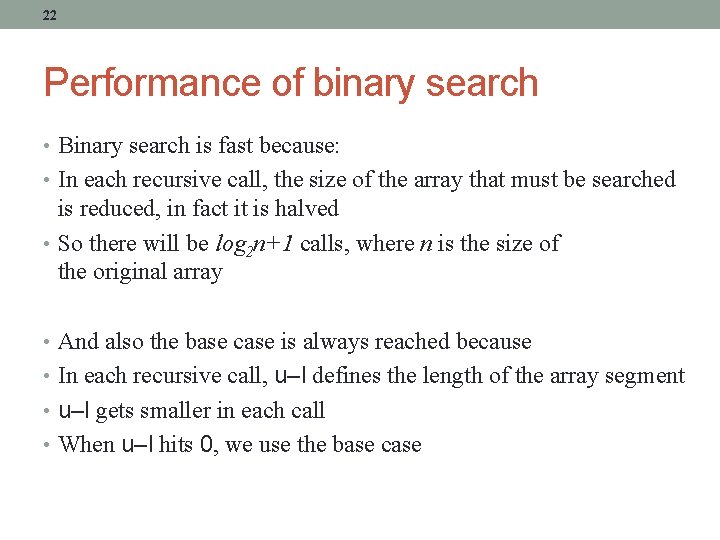 22

Performance of binary search

• Binary search is fast because:
• In each recursive call, the size of the array that must be searched is reduced, in fact it is halved
• So there will be $log_2n+1$ calls, where $n$ is the size of the original array

• And also the base case is always reached because
• In each recursive call, u–l defines the length of the array segment
• u–l gets smaller in each call
• When u–l hits 0, we use the base case